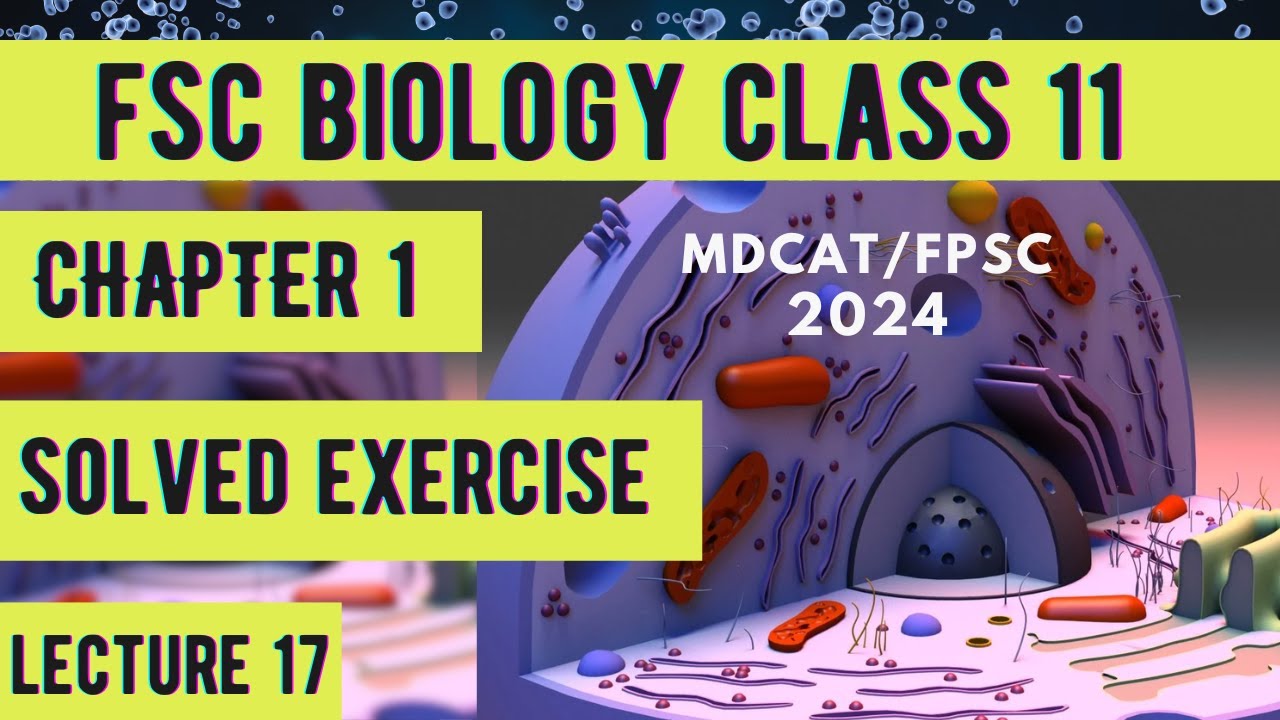 FSC BIOLOGY CLASS 11

CHAPTER 1

MDCAT/FPSC 2024

SOLVED EXERCISE

LECTURE 17